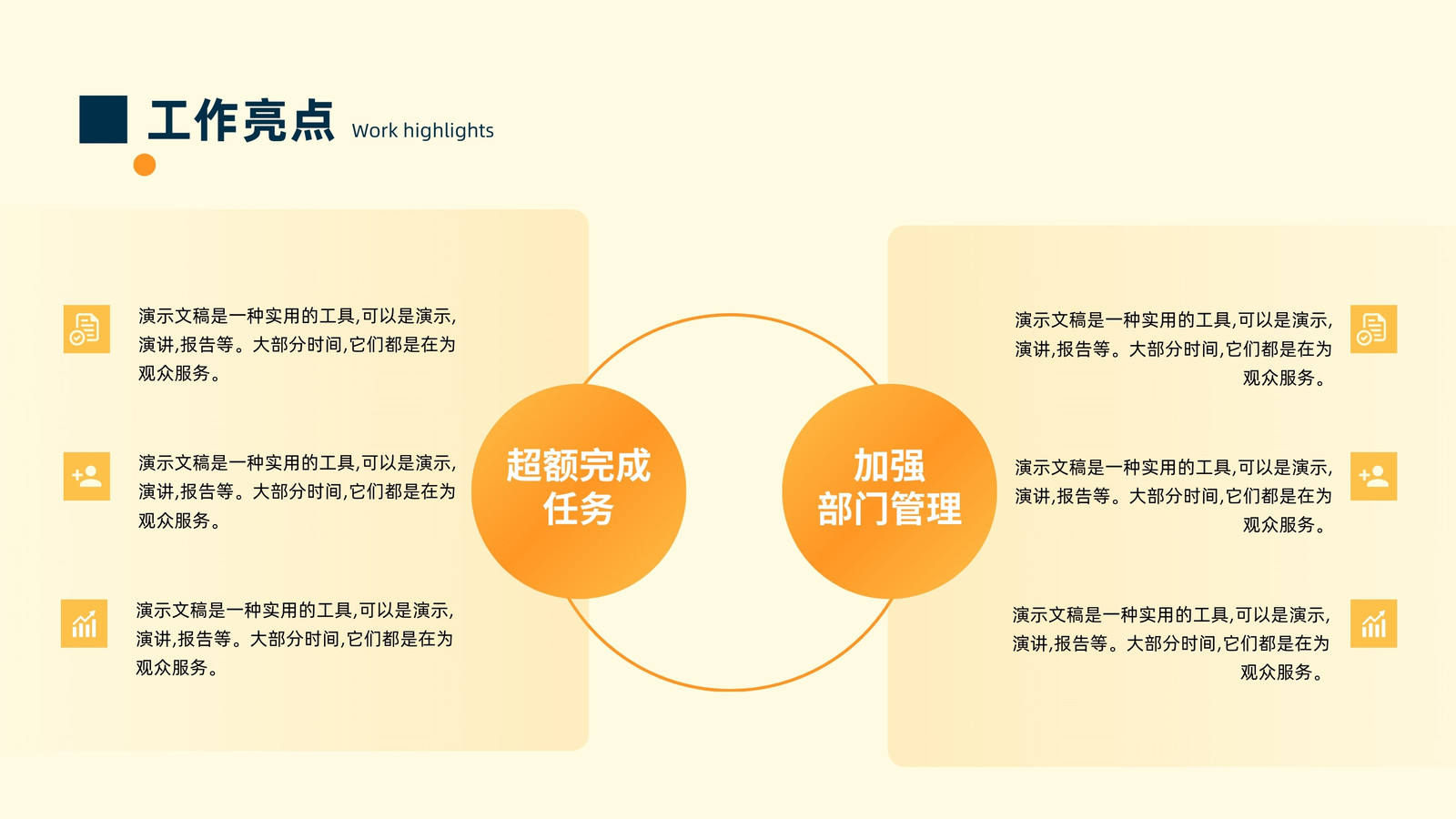 工作亮点 Work highlights

演示文稿是一种实用的工具,可以是演示,演讲,报告等。大部分时间,它们都是在为观众服务。

演示文稿是一种实用的工具,可以是演示,演讲,报告等。大部分时间,它们都是在为观众服务。

演示文稿是一种实用的工具,可以是演示,演讲,报告等。大部分时间,它们都是在为观众服务。

超额完成任务

加强部门管理

演示文稿是一种实用的工具,可以是演示,演讲,报告等。大部分时间,它们都是在为观众服务。

演示文稿是一种实用的工具,可以是演示,演讲,报告等。大部分时间,它们都是在为观众服务。

演示文稿是一种实用的工具,可以是演示,演讲,报告等。大部分时间,它们都是在为观众服务。